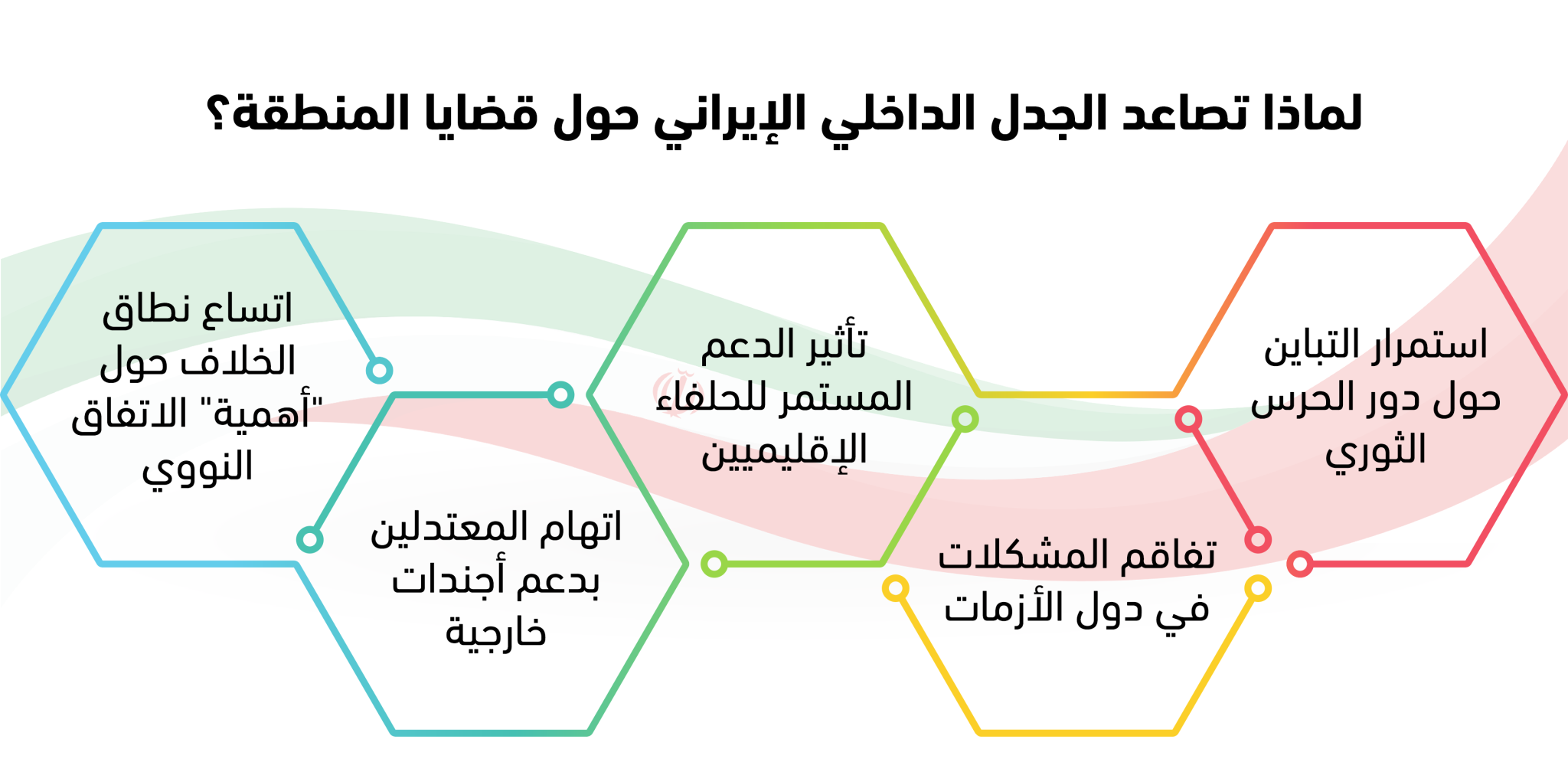 لماذا تصاعد الجدل الداخلي الإيراني حول قضايا المنطقة؟

استمرار التباين حول دور الحرس الثوري

تفاقم المشكلات في دول الأزمات

تأثير الدعم المستمر للحلفاء الإقليميين

اتهام المعتدلين بدعم أجندات خارجية

اتساع نطاق الخلاف حول "أهمية" الاتفاق النووي